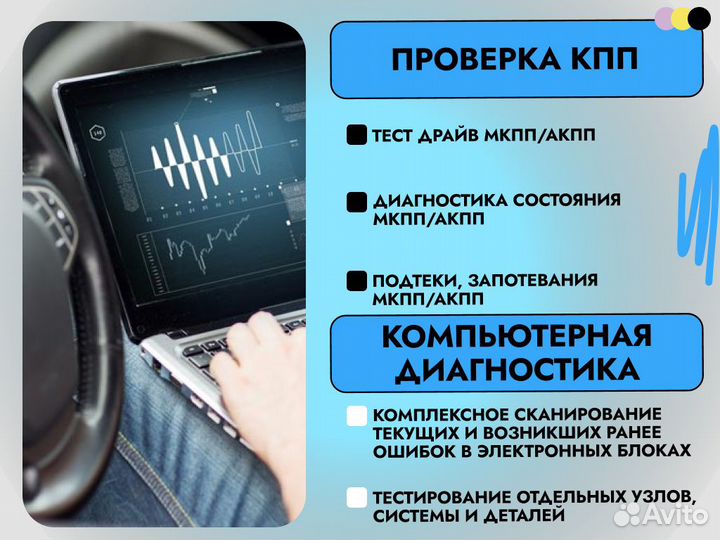 ПРОВЕРКА КПП

ТЕСТ ДРАЙВ МКПП/АКПП

ДИАГНОСТИКА СОСТОЯНИЯ МКПП/АКПП

ПОДТЕКИ, ЗАПОТЕВАНИЯ МКПП/АКПП

КОМПЬЮТЕРНАЯ ДИАГНОСТИКА

КОМПЛЕКСНОЕ СКАНИРОВАНИЕ ТЕКУЩИХ И ВОЗНИКШИХ РАНЕЕ ОШИБОК В ЭЛЕКТРОННЫХ БЛОКАХ

ТЕСТИРОВАНИЕ ОТДЕЛЬНЫХ УЗЛОВ, СИСТЕМЫ И ДЕТАЛЕЙ

Avito